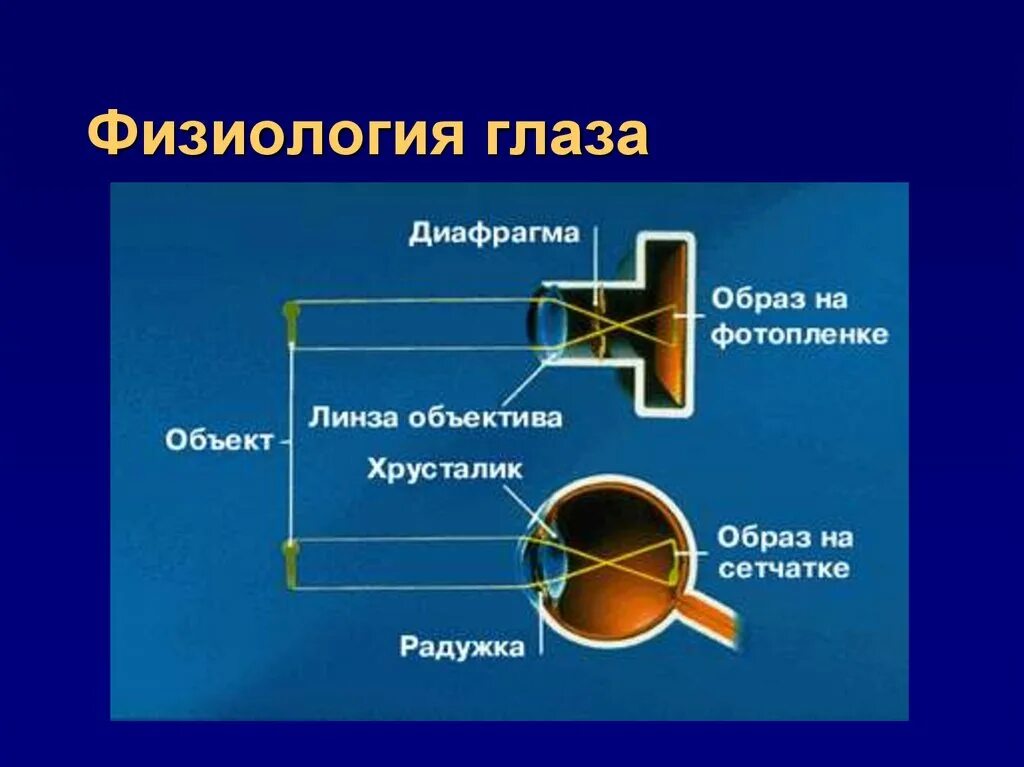 Физиология глаза

Диафрагма

Образ на фотопленке

Линза объектива

Объект

Хрусталик

Образ на сетчатке

Радужка